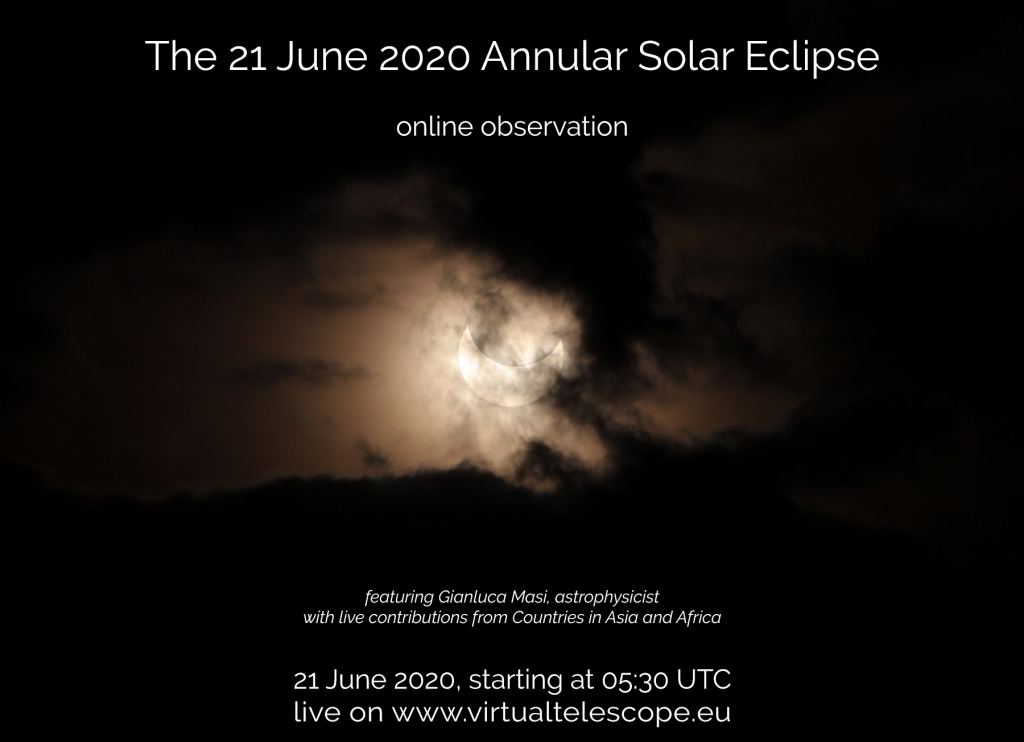 The 21 June 2020 Annular Solar Eclipse

online observation

featuring Gianluca Masi, astrophysicist
with live contributions from Countries in Asia and Africa

21 June 2020, starting at 05:30 UTC
live on www.virtualtelescope.eu